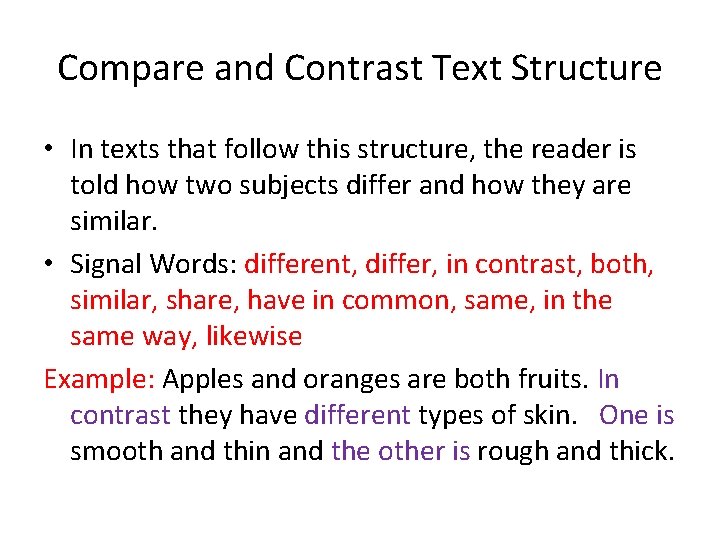 Compare and Contrast Text Structure

• In texts that follow this structure, the reader is told how two subjects differ and how they are similar.

• Signal Words: different, differ, in contrast, both, similar, share, have in common, same, in the same way, likewise

Example: Apples and oranges are both fruits. In contrast they have different types of skin. One is smooth and thin and the other is rough and thick.